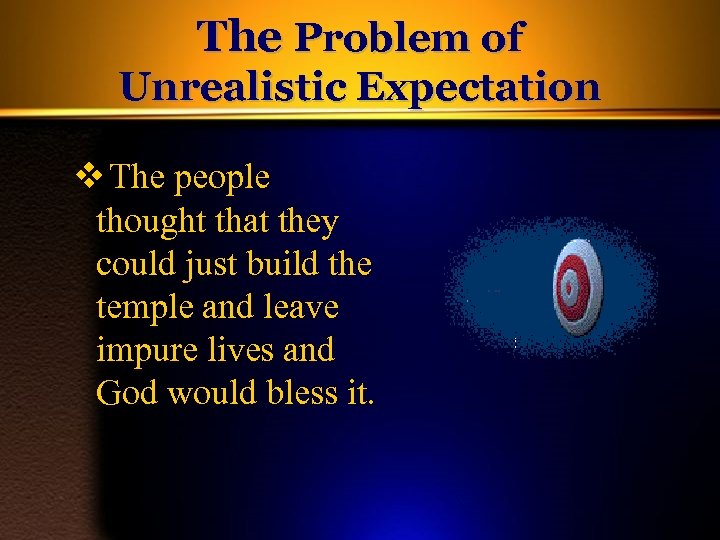 The Problem of Unrealistic Expectation

❖ The people thought that they could just build the temple and leave impure lives and God would bless it.